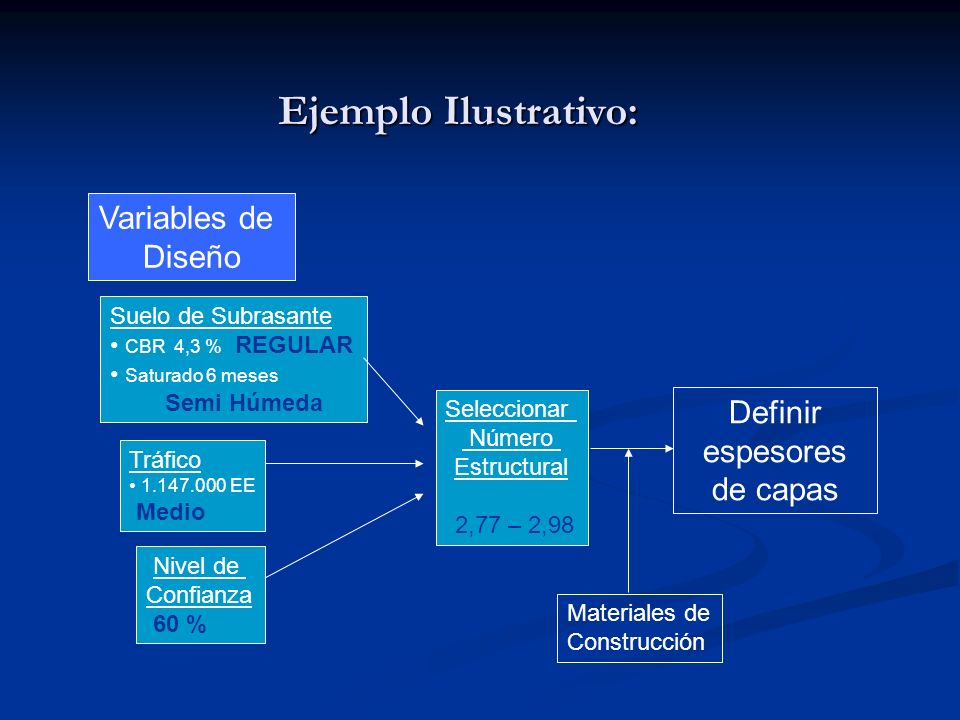 Ejemplo Ilustrativo:

Variables de Diseño

Suelo de Subrasante
• CBR 4,3 % REGULAR
• Saturado 6 meses
Semi Húmeda

Tráfico
• 1.147.000 EE
Medio

Nivel de Confianza
60 %

Seleccionar Número Estructural

2,77 – 2,98

Definir espesores de capas

Materiales de Construcción